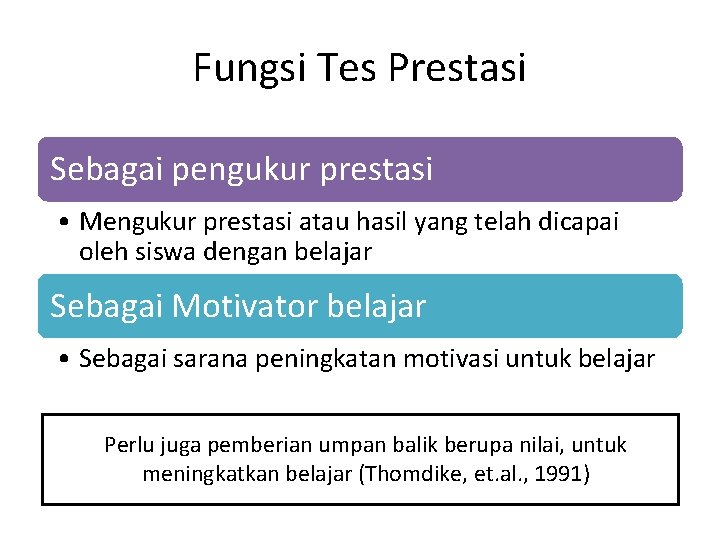 Fungsi Tes Prestasi

Sebagai pengukur prestasi

• Mengukur prestasi atau hasil yang telah dicapai oleh siswa dengan belajar

Sebagai Motivator belajar

• Sebagai sarana peningkatan motivasi untuk belajar

Perlu juga pemberian umpan balik berupa nilai, untuk meningkatkan belajar (Thomdike, et.al., 1991)